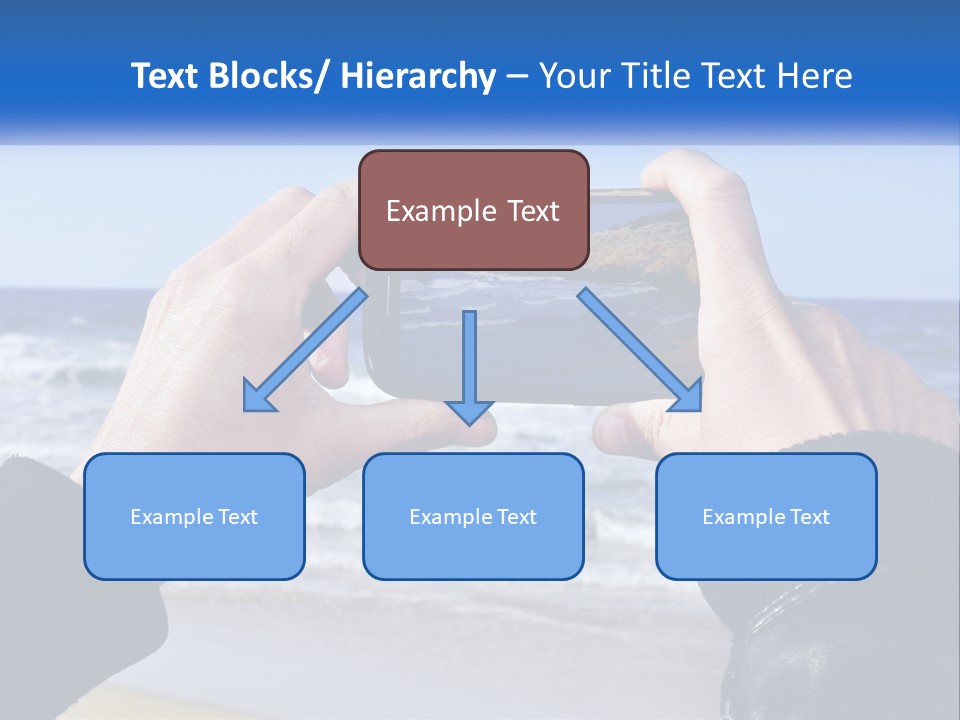 Text Blocks/ Hierarchy – Your Title Text Here

Example Text

Example Text

Example Text

Example Text